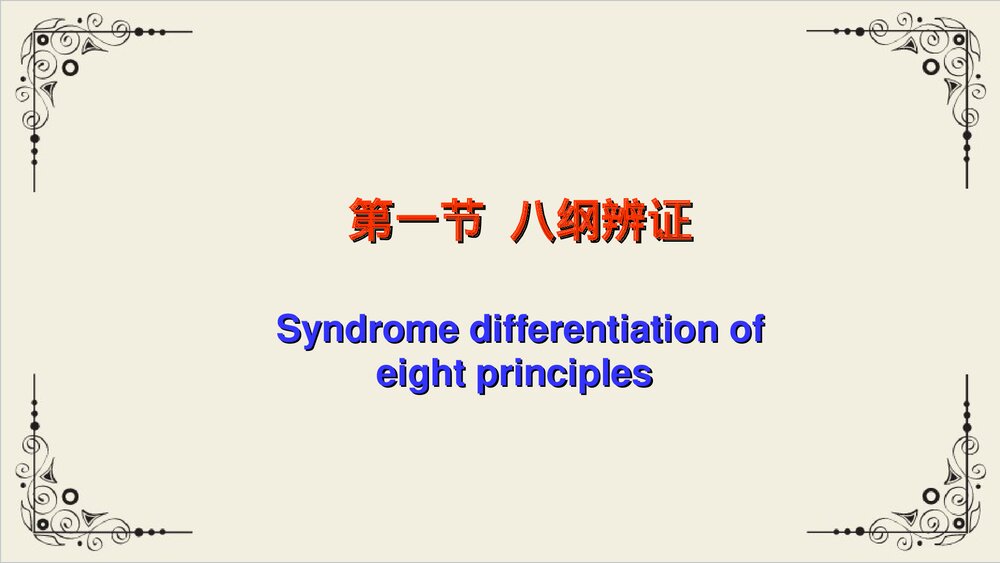 第一节 八纲辨证

Syndrome differentiation of eight principles